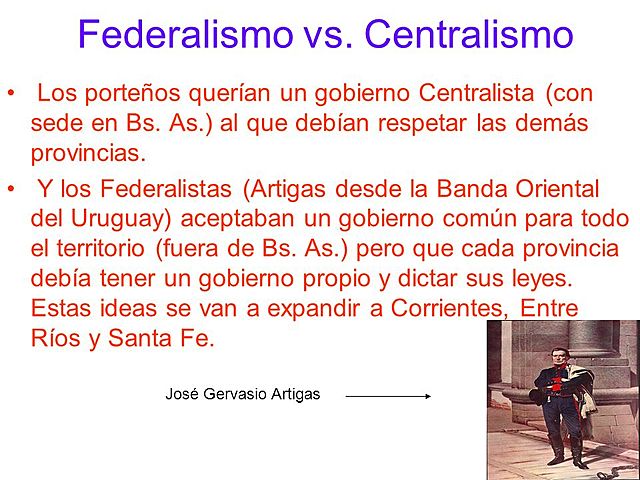 Federalismo vs. Centralismo

• Los porteños querían un gobierno Centralista (con sede en Bs. As.) al que debían respetar las demás provincias.

• Y los Federalistas (Artigas desde la Banda Oriental del Uruguay) aceptaban un gobierno común para todo el territorio (fuera de Bs. As.) pero que cada provincia debía tener un gobierno propio y dictar sus leyes. Estas ideas se van a expandir a Corrientes, Entre Ríos y Santa Fe.

José Gervasio Artigas